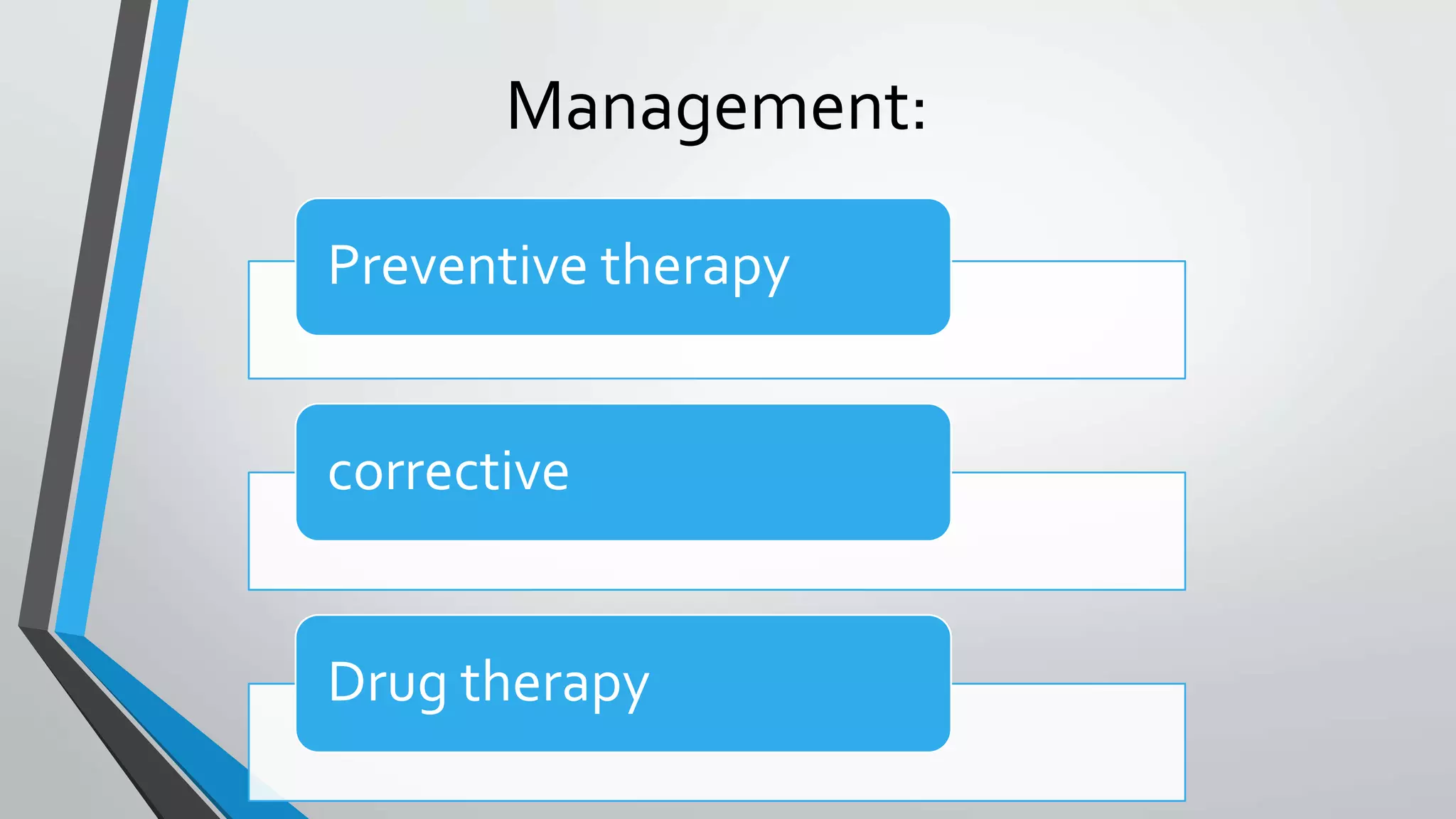 Management:

Preventive therapy

corrective

Drug therapy